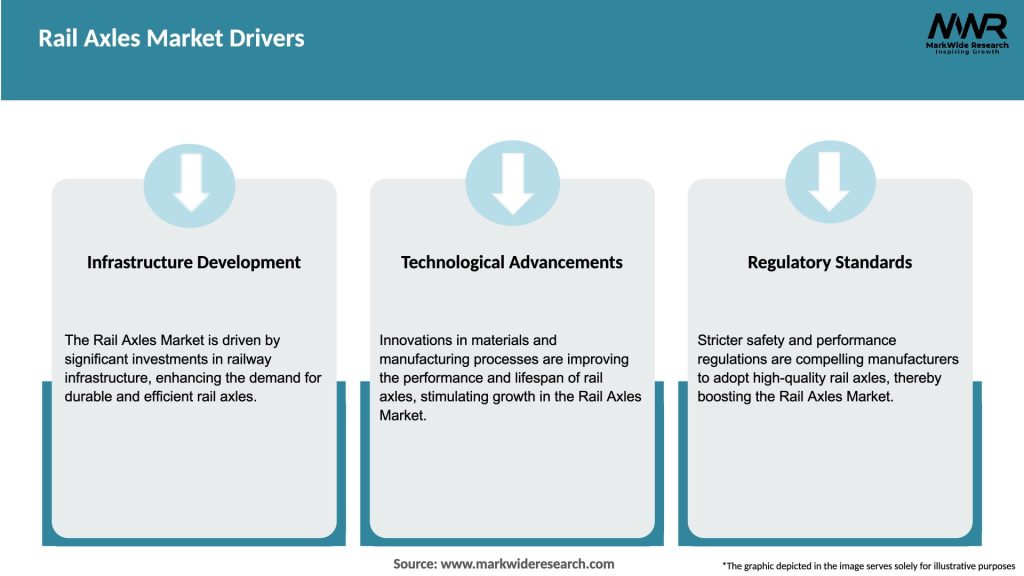 Rail Axles Market Drivers

MWR
MarkWide Research
Inspiring Growth

Infrastructure Development

The Rail Axles Market is driven by significant investments in railway infrastructure, enhancing the demand for durable and efficient rail axles.

Technological Advancements

Innovations in materials and manufacturing processes are improving the performance and lifespan of rail axles, stimulating growth in the Rail Axles Market.

Regulatory Standards

Stricter safety and performance regulations are compelling manufacturers to adopt high-quality rail axles, thereby boosting the Rail Axles Market.

Source: www.markwideresearch.com

*The graphic depicted in the image serves solely for illustrative purposes